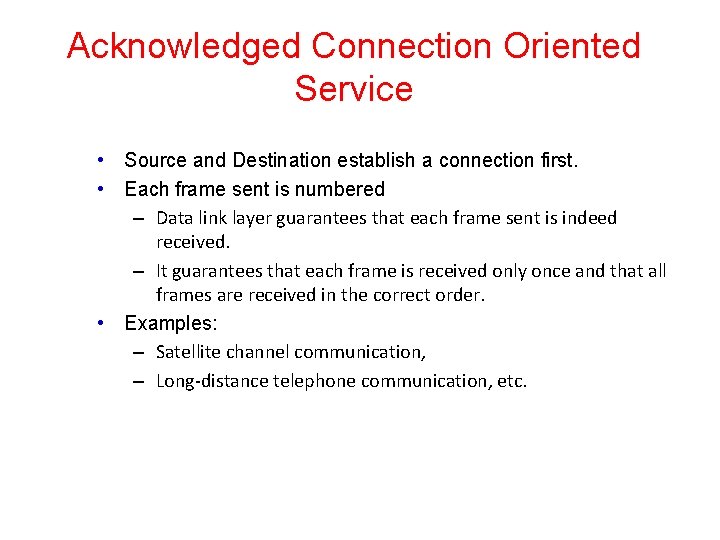 Acknowledged Connection Oriented Service

• Source and Destination establish a connection first.
• Each frame sent is numbered
– Data link layer guarantees that each frame sent is indeed received.
– It guarantees that each frame is received only once and that all frames are received in the correct order.
• Examples:
– Satellite channel communication,
– Long-distance telephone communication, etc.